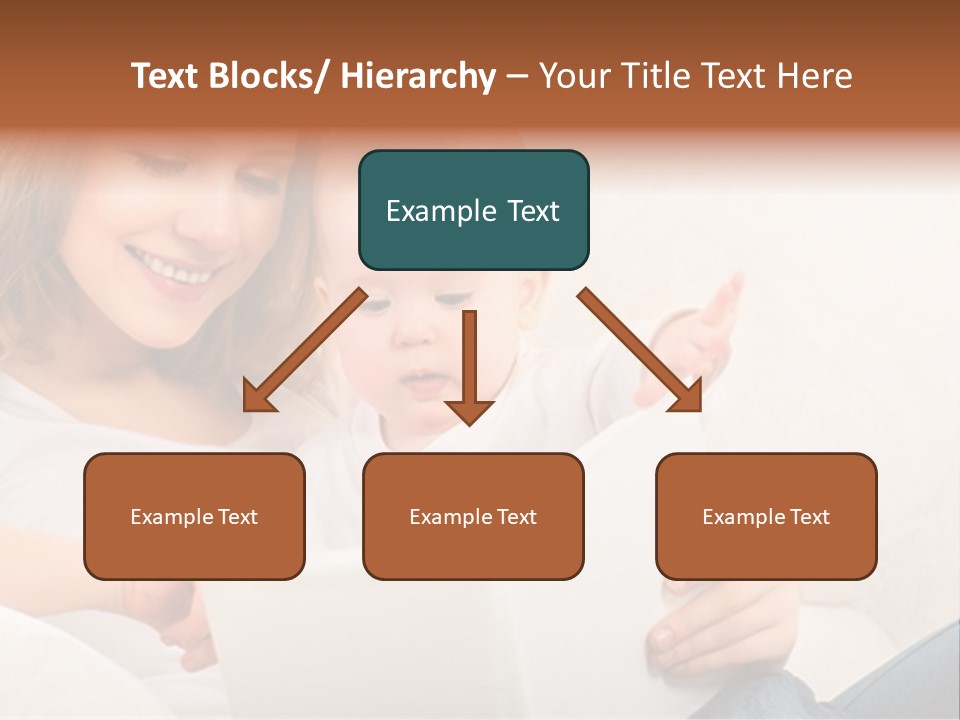 Text Blocks/ Hierarchy – Your Title Text Here

Example Text

Example Text

Example Text

Example Text